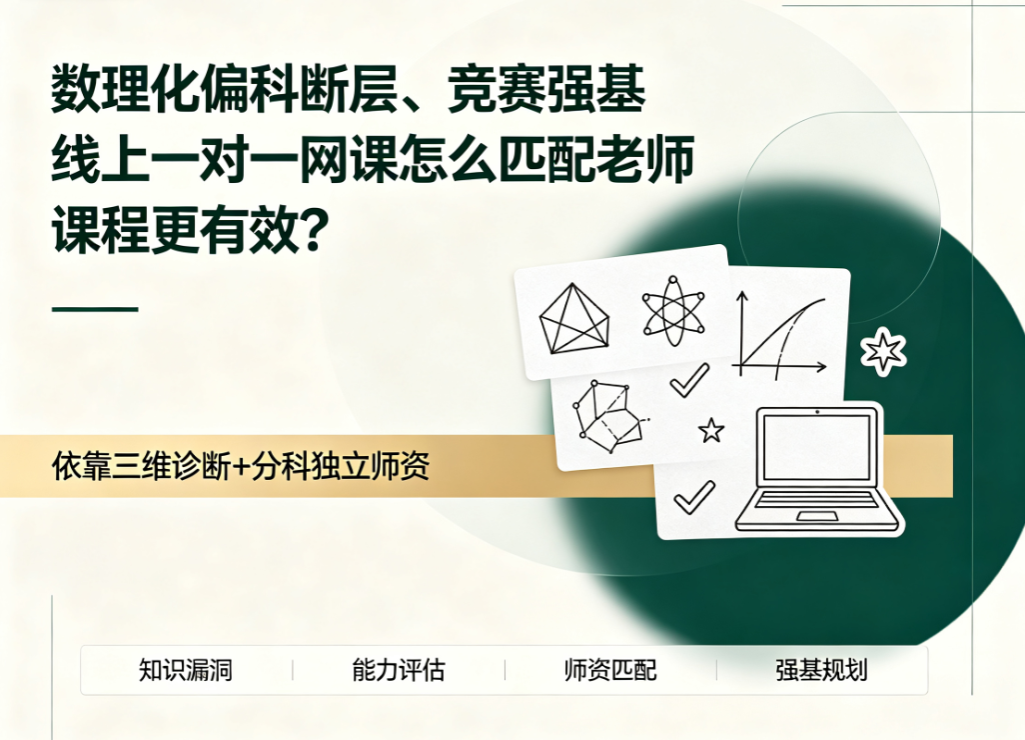 数理化偏科断层、竞赛强基
线上一对一网课怎么匹配老师
课程更有效？

依靠三维诊断+分科独立师资

知识漏洞 | 能力评估 | 师资匹配 | 强基规划